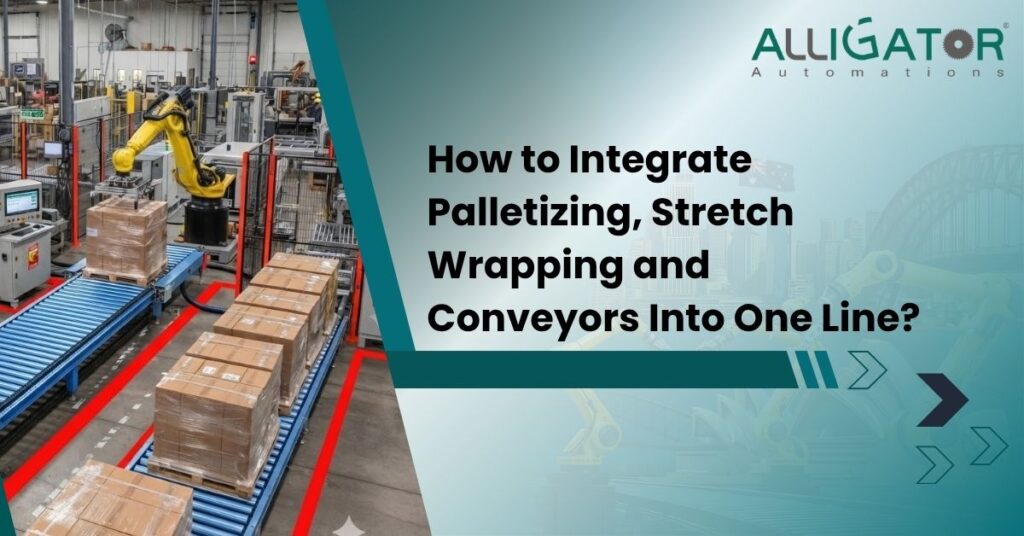 ALLIGATOR®
Automations

How to Integrate Palletizing, Stretch Wrapping and Conveyors Into One Line?